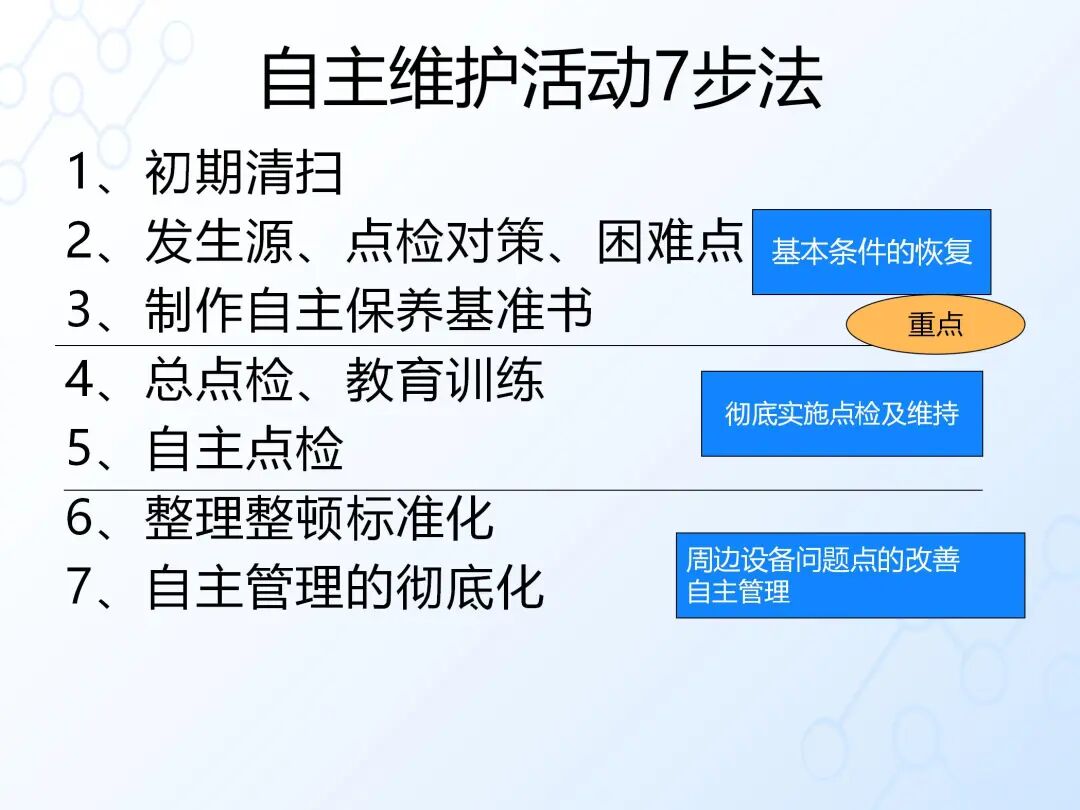 自主维护活动7步法

1、初期清扫
2、发生源、点检对策、困难点
3、制作自主保养基准书

基本条件的恢复

重点

4、总点检、教育训练
5、自主点检

彻底实施点检及维持

6、整理整顿标准化
7、自主管理的彻底化

周边设备问题点的改善
自主管理